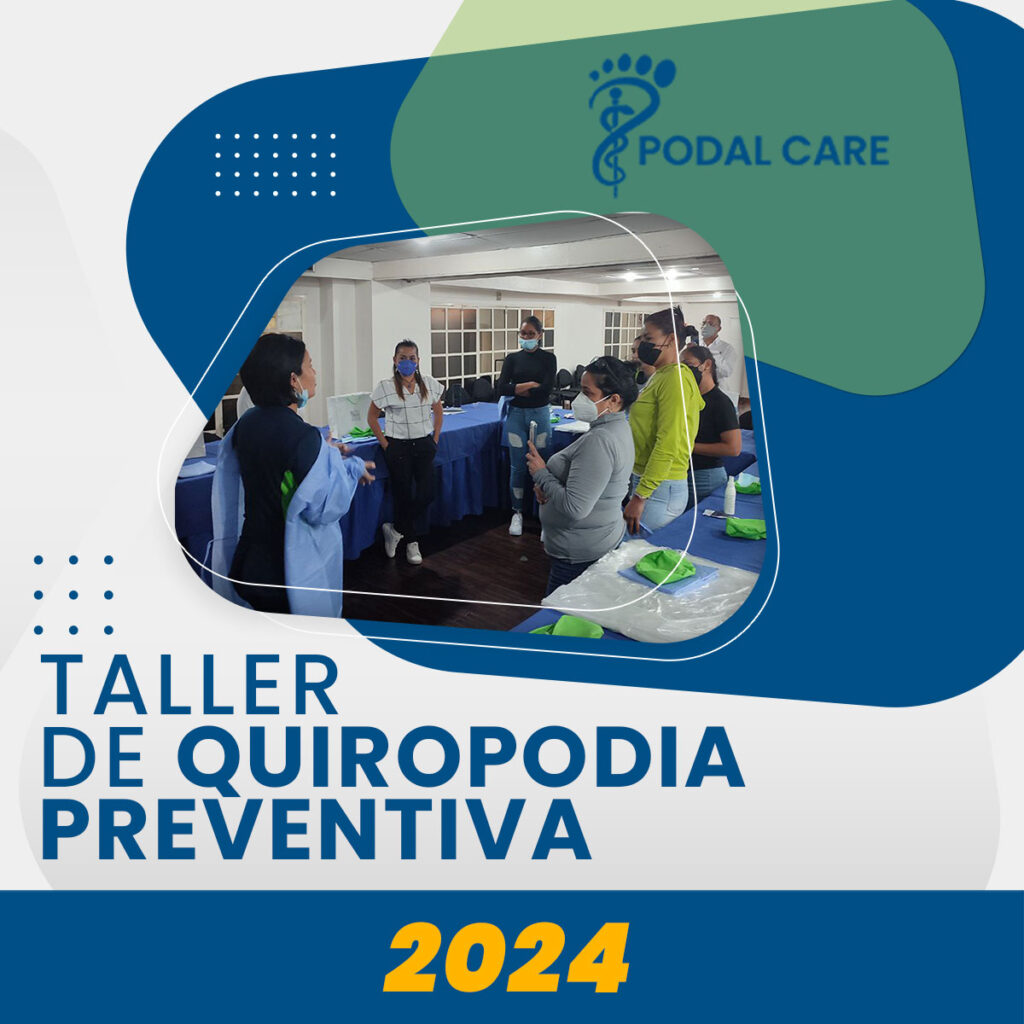 PODAL CARE

TALLER
DE QUIROPODIA
PREVENTIVA

2024